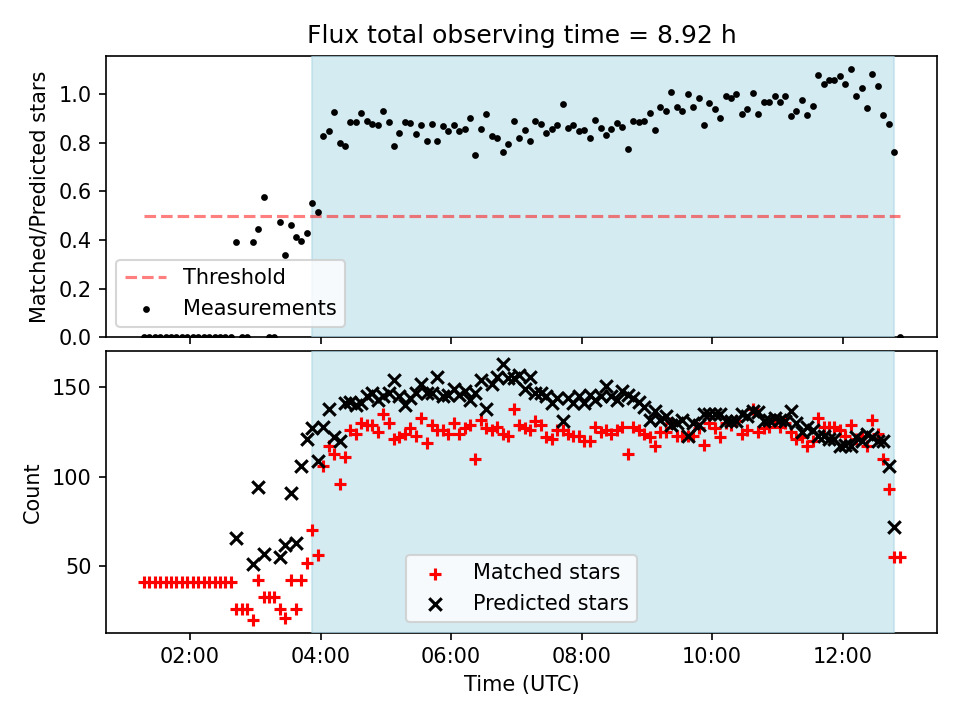 Flux total observing time = 8.92 h

Matched/Predicted stars

1.0
0.8
0.6
0.4
0.2
0.0

Threshold
Measurements

Count

150
100
50

Matched stars
Predicted stars

02:00
04:00
06:00
08:00
10:00
12:00

Time (UTC)